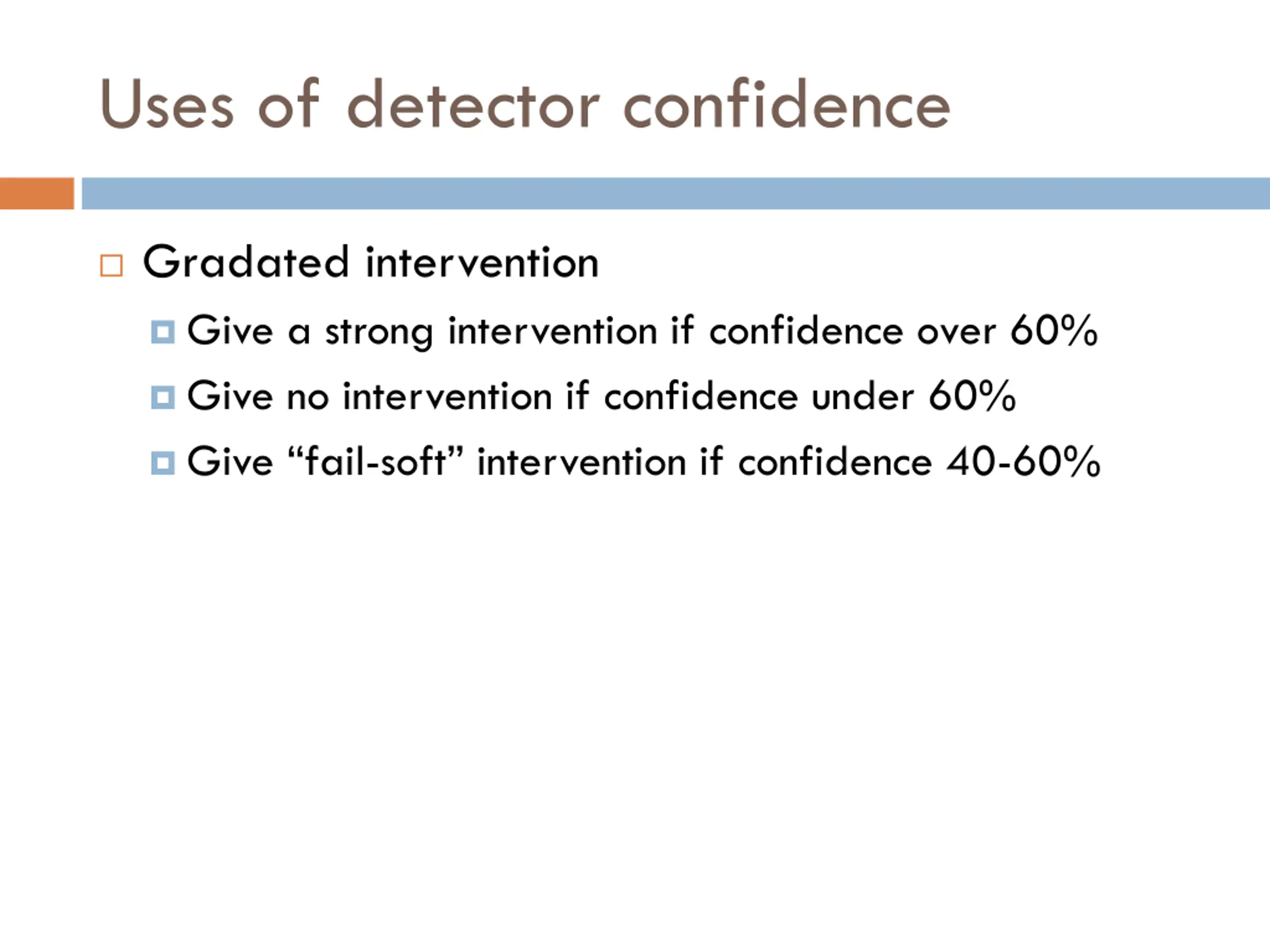 Uses of detector confidence

Gradated intervention

Give a strong intervention if confidence over 60%

Give no intervention if confidence under 60%

Give “fail-soft” intervention if confidence 40-60%